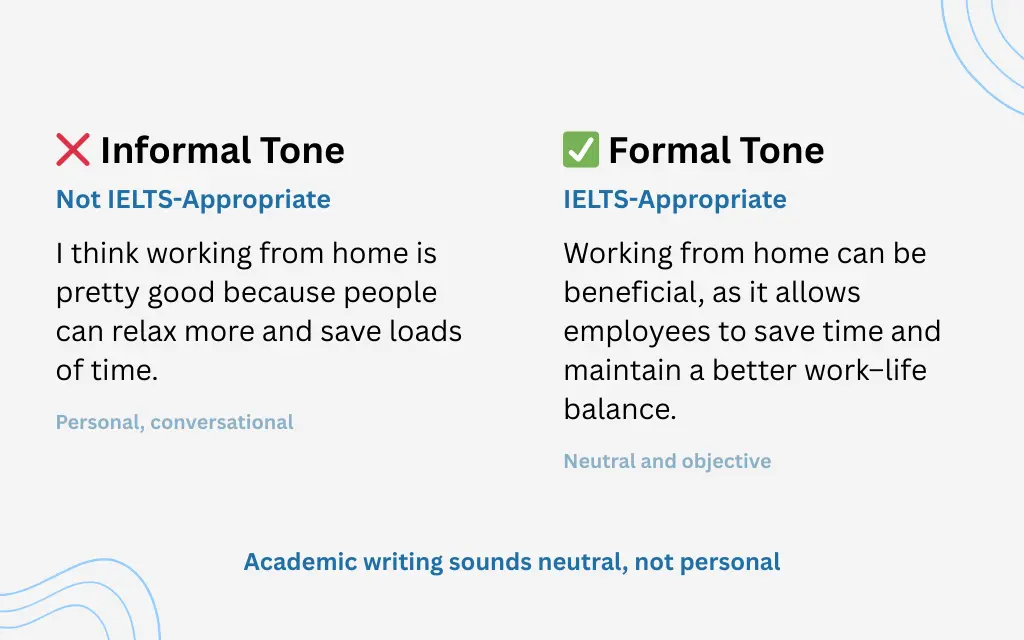 ❌ Informal Tone
Not IELTS-Appropriate

I think working from home is pretty good because people can relax more and save loads of time.

Personal, conversational

✅ Formal Tone
IELTS-Appropriate

Working from home can be beneficial, as it allows employees to save time and maintain a better work–life balance.

Neutral and objective

Academic writing sounds neutral, not personal